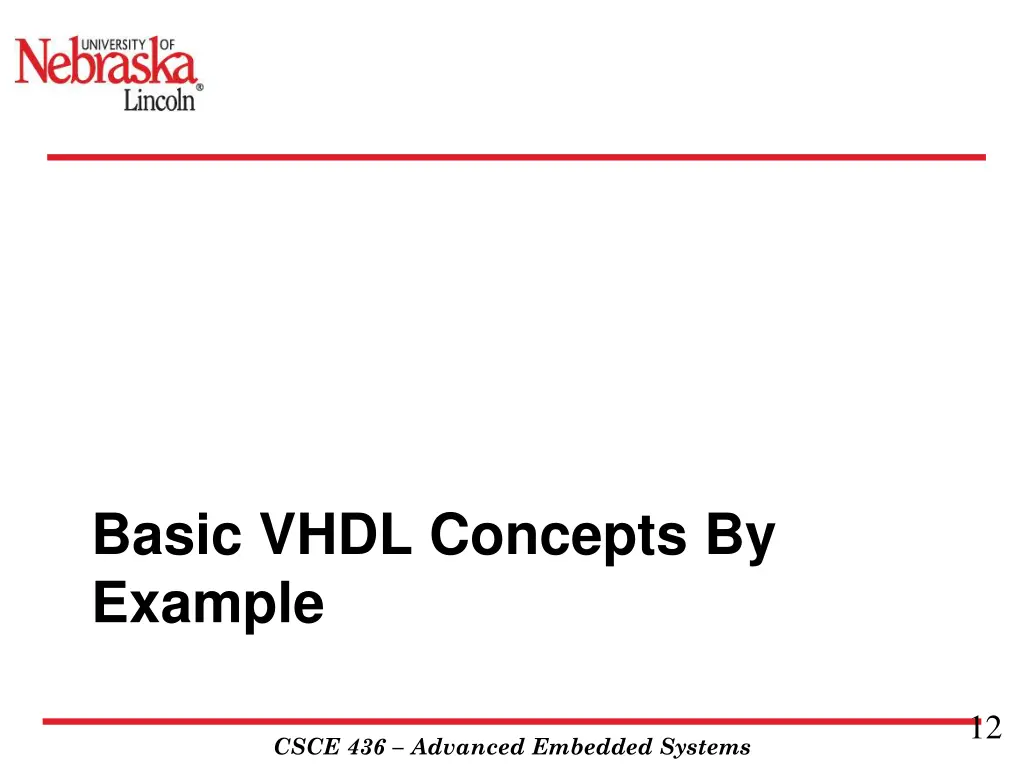 UNIVERSITY OF
Nebraska
Lincoln®

Basic VHDL Concepts By Example

12

CSCE 436 – Advanced Embedded Systems